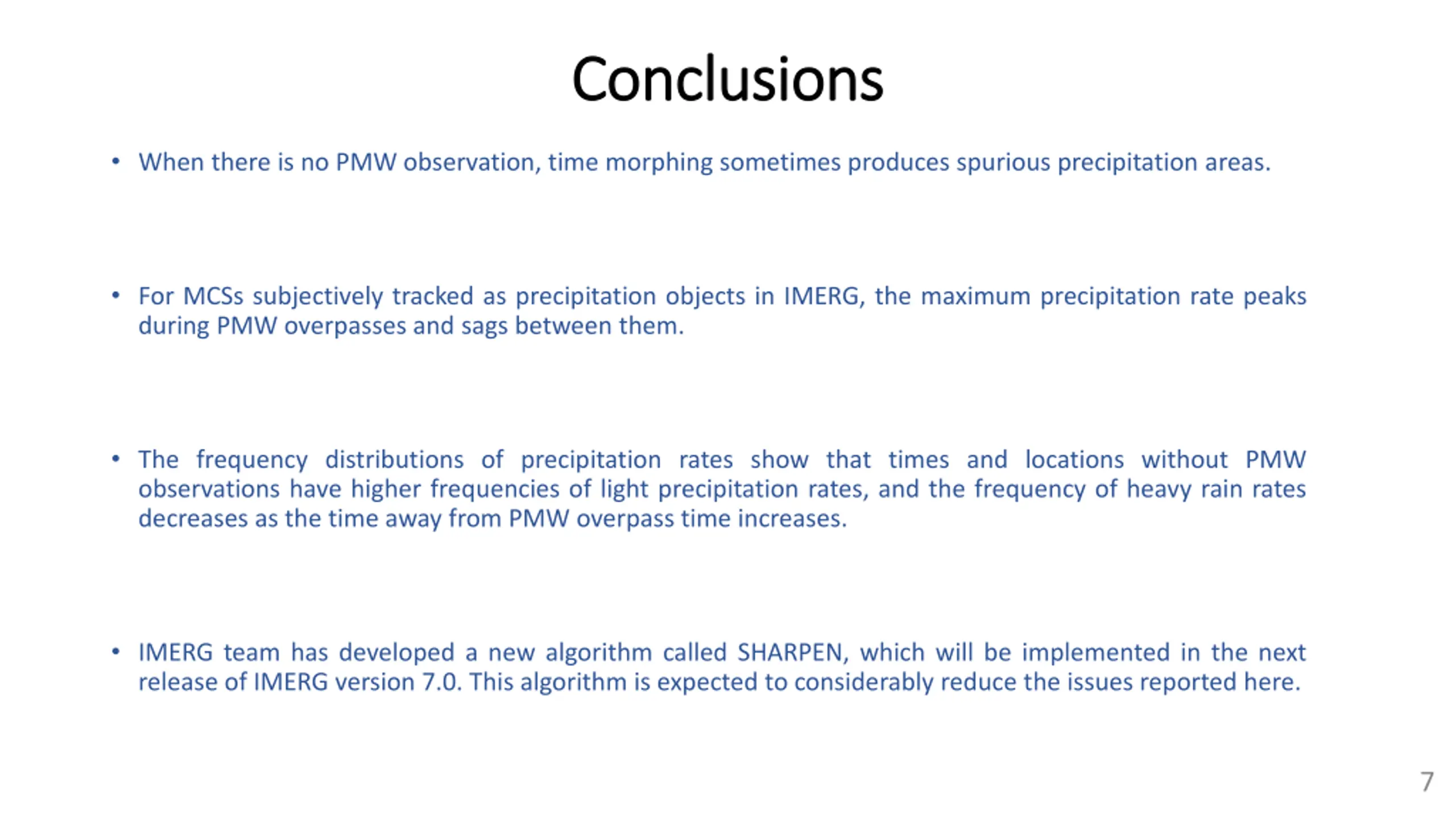 Conclusions

• When there is no PMW observation, time morphing sometimes produces spurious precipitation areas.

• For MCSs subjectively tracked as precipitation objects in IMERG, the maximum precipitation rate peaks during PMW overpasses and sags between them.

• The frequency distributions of precipitation rates show that times and locations without PMW observations have higher frequencies of light precipitation rates, and the frequency of heavy rain rates decreases as the time away from PMW overpass time increases.

• IMERG team has developed a new algorithm called SHARPEN, which will be implemented in the next release of IMERG version 7.0. This algorithm is expected to considerably reduce the issues reported here.

7